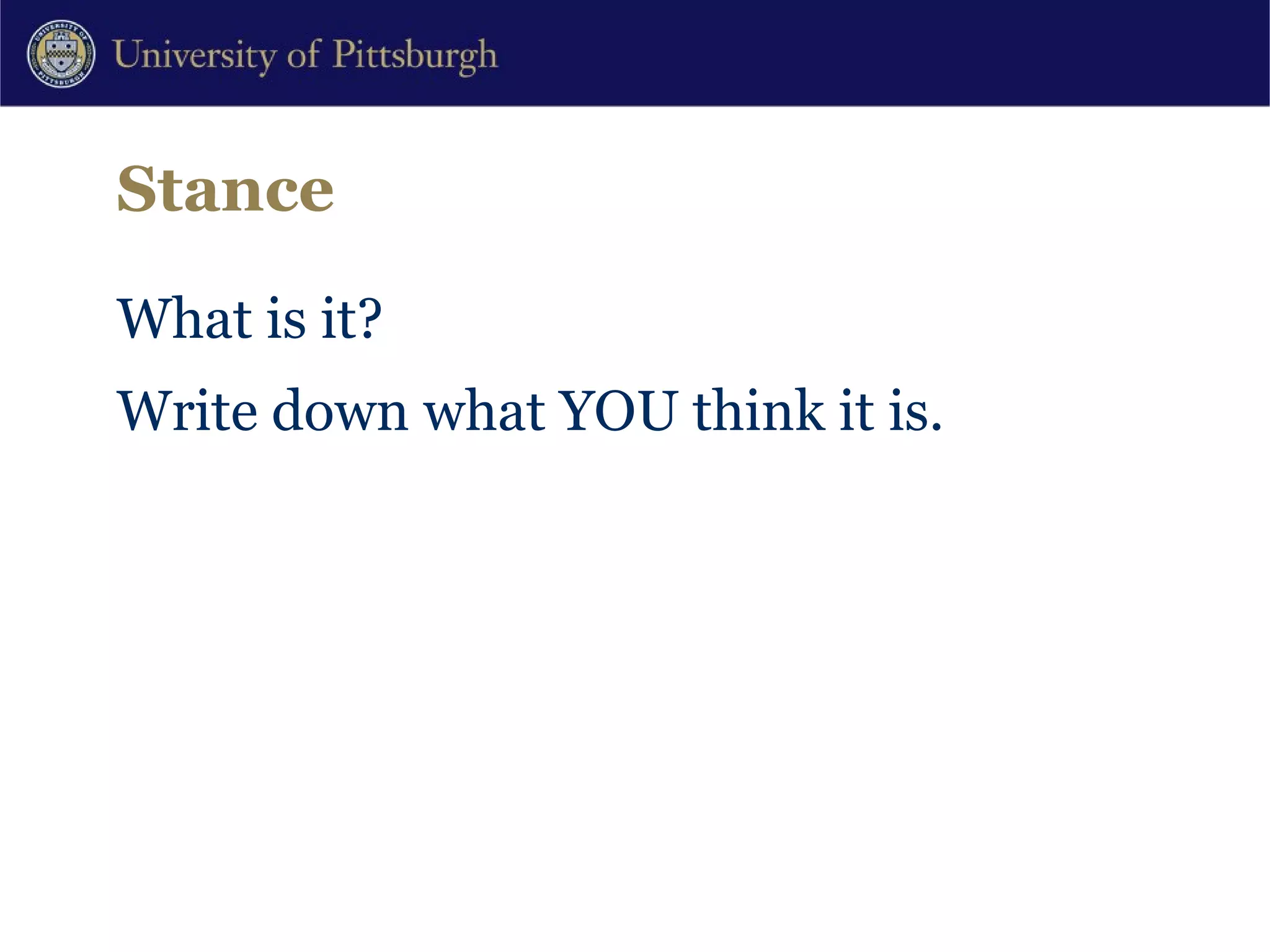 UNIVERSITY OF PITTSBURGH

University of Pittsburgh

Stance

What is it?

Write down what YOU think it is.